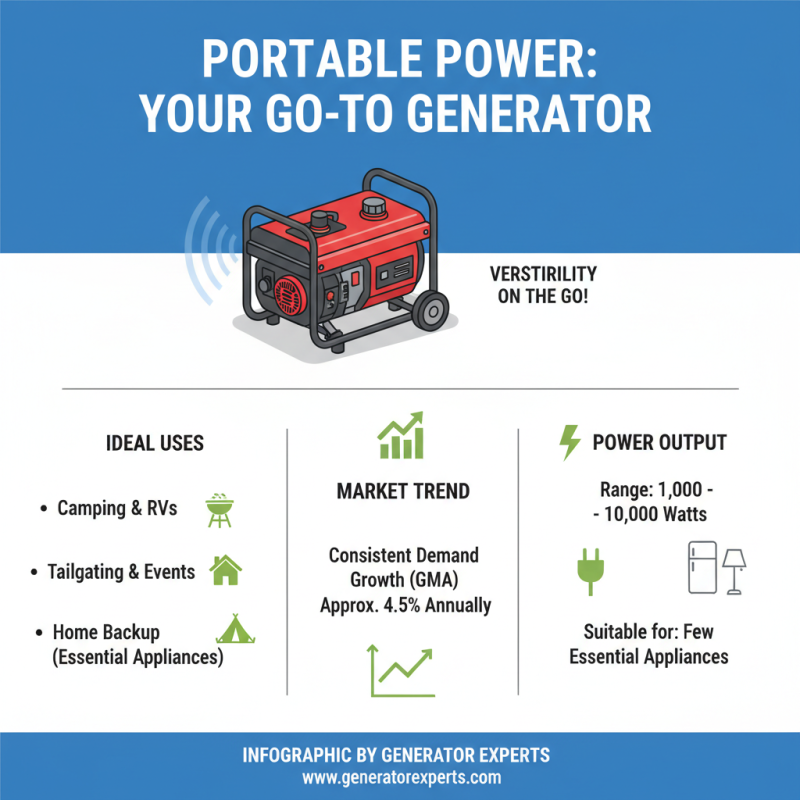 PORTABLE POWER: YOUR GO-TO GENERATOR

VERSTIRILITY ON THE GO!

IDEAL USES

• Camping & RVs

• Tailgating & Events

• Home Backup (Essential Appliances)

MARKET TREND

Consistent Demand Growth (GMA) Approx. 4.5% Annually

POWER OUTPUT

Range: 1,000 - - 10,000 Watts

Suitable for: Few Essential Appliances

INFOGRAPHIC BY GENERATOR EXPERTS
www.generatorexperts.com